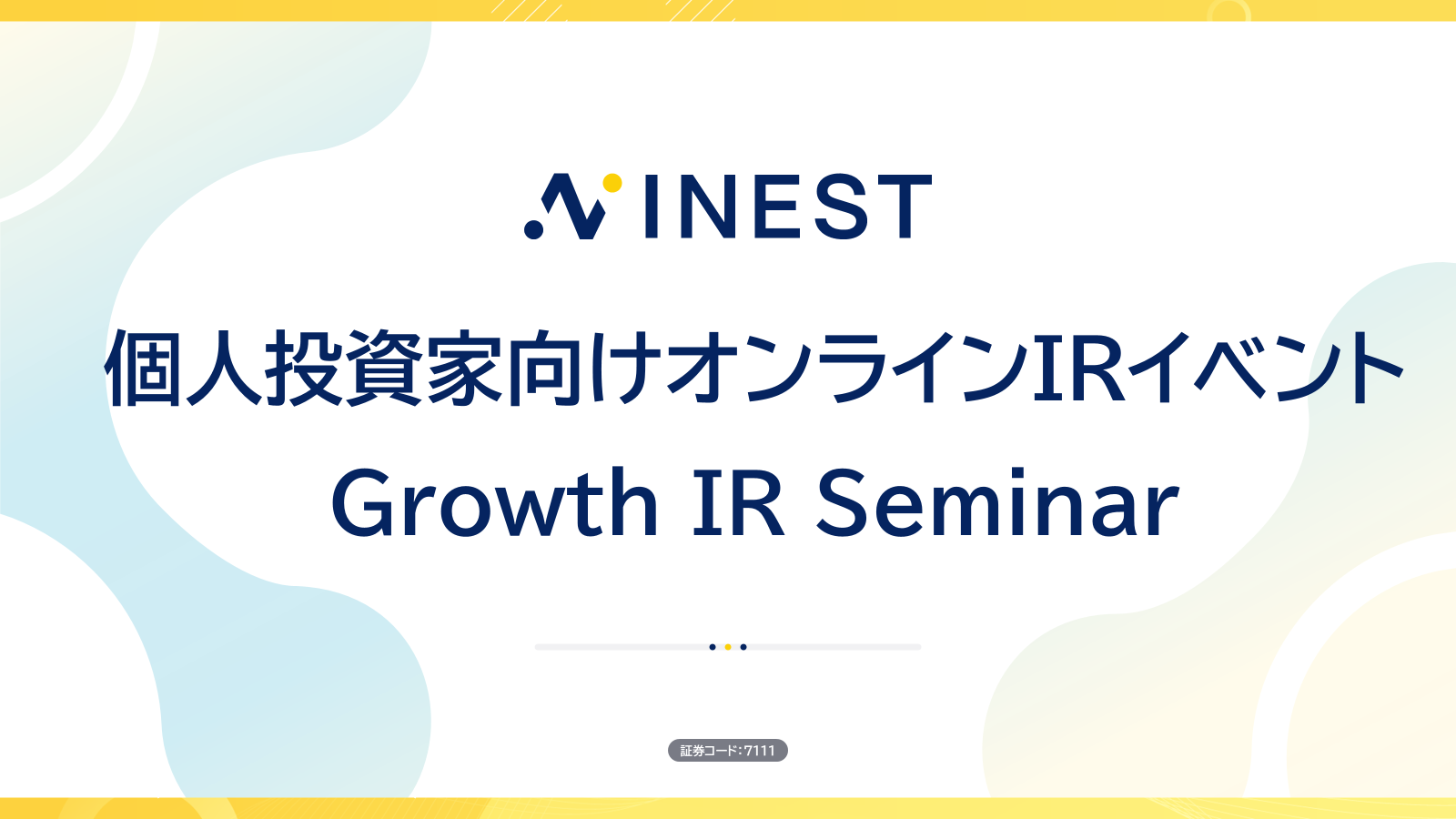 INEST

個人投資家向けオンラインIRイベント
Growth IR Seminar

証券コード:7111